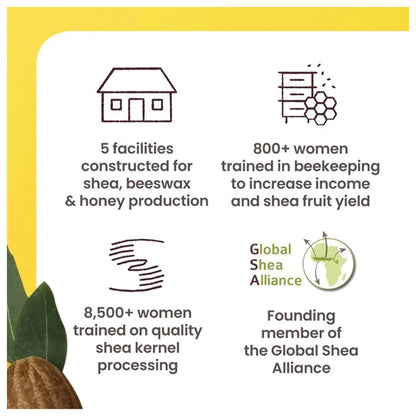 5 facilities constructed for shea, beeswax & honey production

800+ women trained in beekeeping to increase income and shea fruit yield

8,500+ women trained on quality shea kernel processing

Global Shea Alliance

Founding member of the Global Shea Alliance